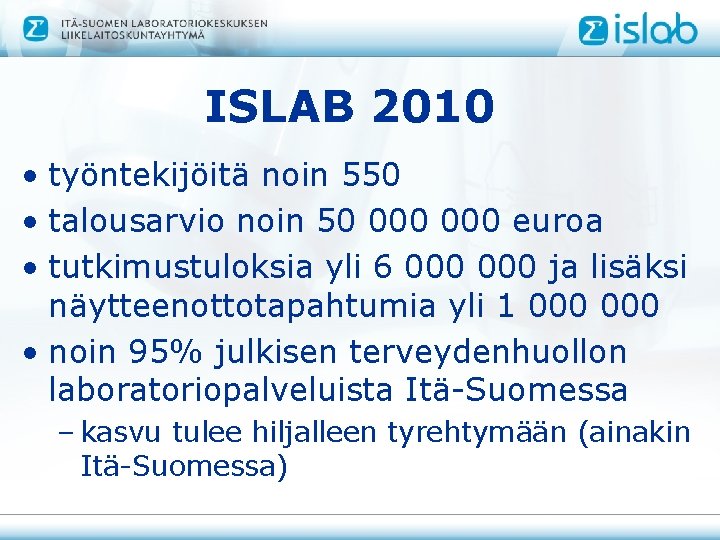 ITÄ-SUOMEN LABORATORIOKESKUKSEN LIIKELAITOSKUNTAYHTYMÄ

islab

ISLAB 2010

• työntekijöitä noin 550
• talousarvio noin 50 000 000 euroa
• tutkimustuloksia yli 6 000 000 ja lisäksi näytteenottotapahtumia yli 1 000 000
• noin 95% julkisen terveydenhuollon laboratoriopalveluista Itä-Suomessa
– kasvu tulee hiljalleen tyrehtymään (ainakin Itä-Suomessa)